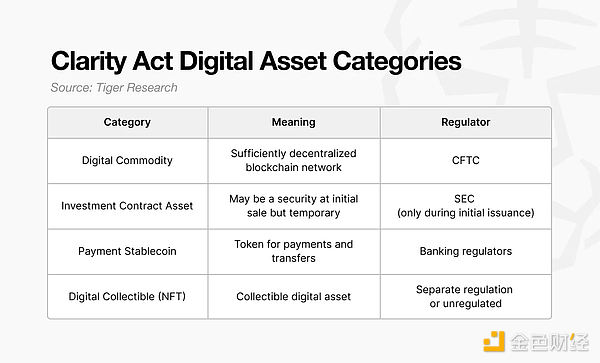 Clarity Act Digital Asset Categories

Source: Tiger Research

| Category | Meaning | Regulator |
|---|---|---|
| Digital Commodity | Sufficiently decentralized blockchain network | CFTC |
| Investment Contract Asset | May be a security at initial sale but temporary | SEC (only during initial issuance) |
| Payment Stablecoin | Token for payments and transfers | Banking regulators |
| Digital Collectible (NFT) | Collectible digital asset | Separate regulation or unregulated |

金色财经